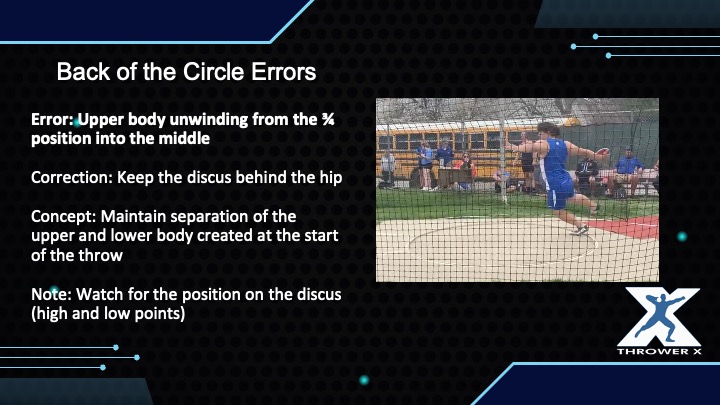 Back of the Circle Errors

Error: Upper body unwinding from the ¾ position into the middle

Correction: Keep the discus behind the hip

Concept: Maintain separation of the upper and lower body created at the start of the throw

Note: Watch for the position on the discus (high and low points)

THROWER X